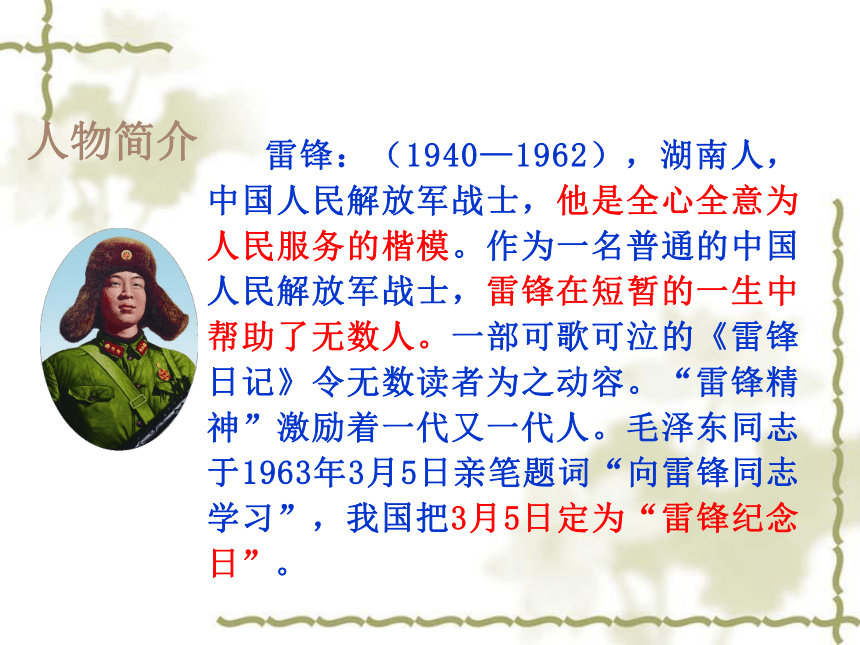 人物简介

雷锋：（1940—1962），湖南人，中国人民解放军战士，他是全心全意为人民服务的楷模。作为一名普通的中国人民解放军战士，雷锋在短暂的一生中帮助了无数人。一部可歌可泣的《雷锋日记》令无数读者为之动容。“雷锋精神”激励着一代又一代人。毛泽东同志于1963年3月5日亲笔题词“向雷锋同志学习”，我国把3月5日定为“雷锋纪念日”。